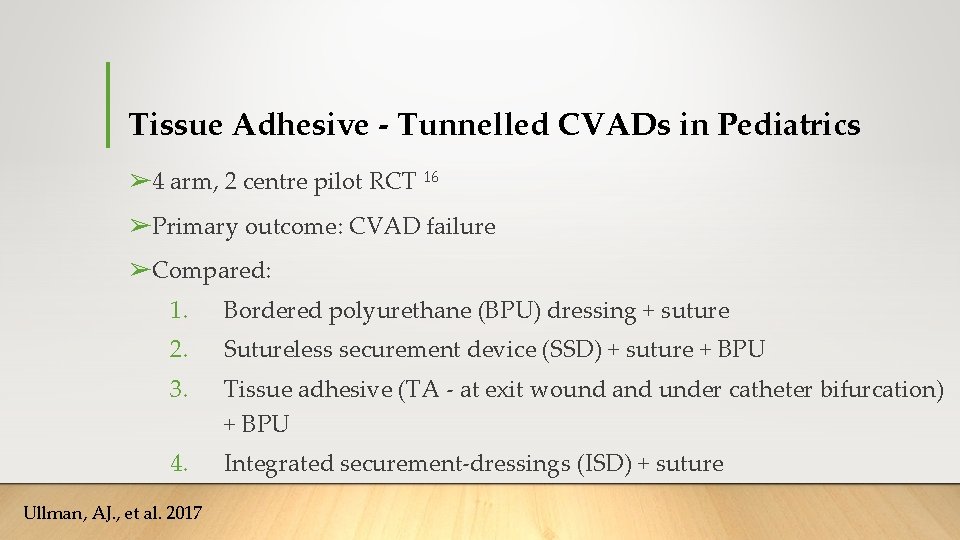 Tissue Adhesive - Tunnelled CVADs in Pediatrics

➢4 arm, 2 centre pilot RCT $^{16}$

➢Primary outcome: CVAD failure

➢Compared:

1. Bordered polyurethane (BPU) dressing + suture
2. Sutureless securement device (SSD) + suture + BPU
3. Tissue adhesive (TA - at exit wound and under catheter bifurcation) + BPU
4. Integrated securement-dressings (ISD) + suture

Ullman, AJ., et al. 2017